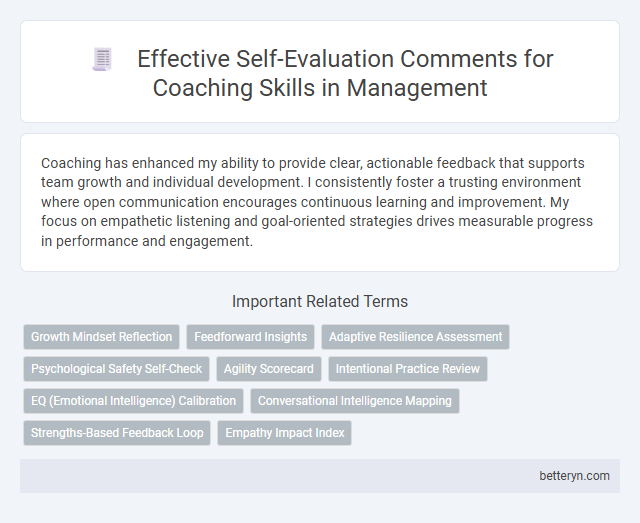 Effective Self-Evaluation Comments for Coaching Skills in Management

Coaching has enhanced my ability to provide clear, actionable feedback that supports team growth and individual development. I consistently foster a trusting environment where open communication encourages continuous learning and improvement. My focus on empathetic listening and goal-oriented strategies drives measurable progress in performance and engagement.

Important Related Terms

Growth Mindset Reflection
Feedforward Insights
Adaptive Resilience Assessment
Psychological Safety Self-Check
Agility Scorecard
Intentional Practice Review
EQ (Emotional Intelligence) Calibration
Conversational Intelligence Mapping
Strengths-Based Feedback Loop
Empathy Impact Index

betteryn.com